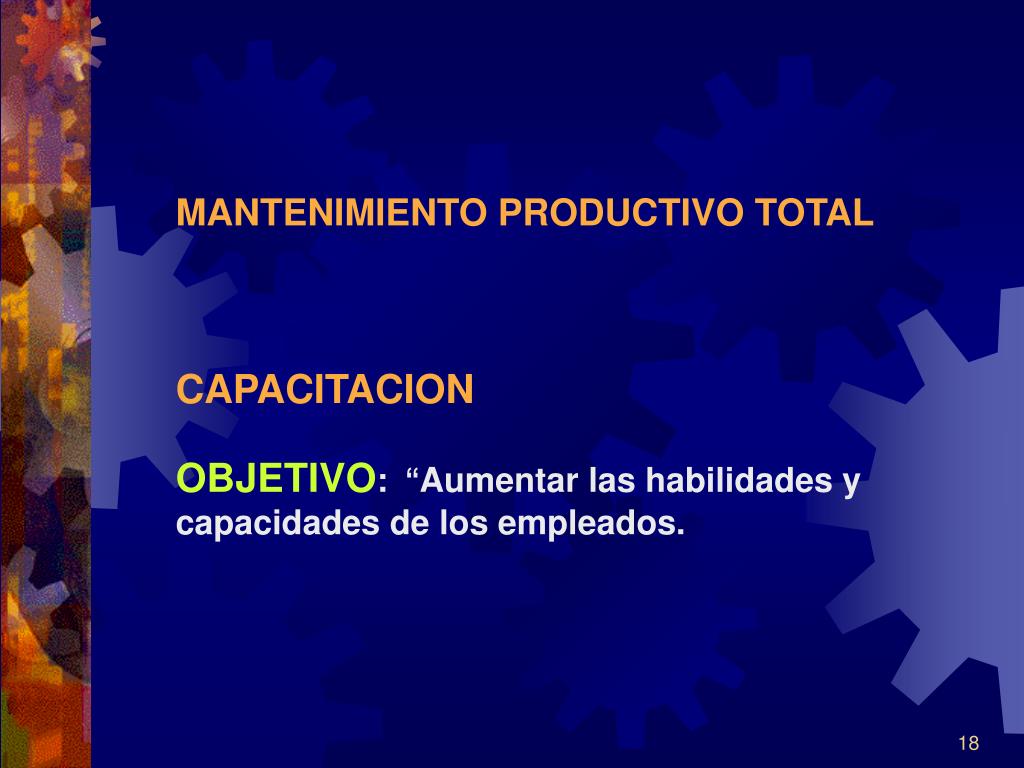 MANTENIMIENTO PRODUCTIVO TOTAL

CAPACITACION

OBJETIVO: “Aumentar las habilidades y capacidades de los empleados.

18